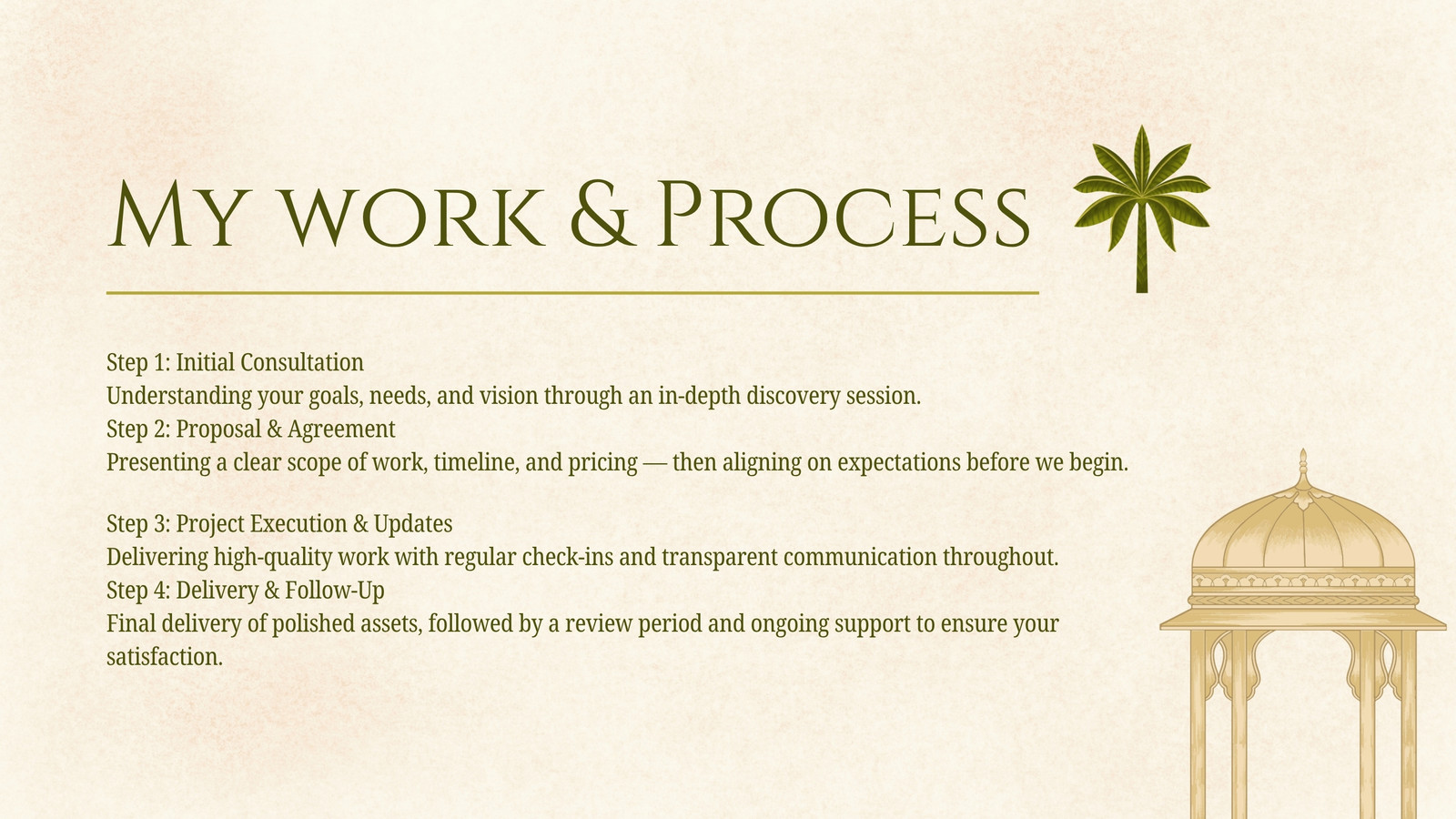 My work & Process

Step 1: Initial Consultation
Understanding your goals, needs, and vision through an in-depth discovery session.
Step 2: Proposal & Agreement
Presenting a clear scope of work, timeline, and pricing — then aligning on expectations before we begin.

Step 3: Project Execution & Updates
Delivering high-quality work with regular check-ins and transparent communication throughout.
Step 4: Delivery & Follow-Up
Final delivery of polished assets, followed by a review period and ongoing support to ensure your satisfaction.